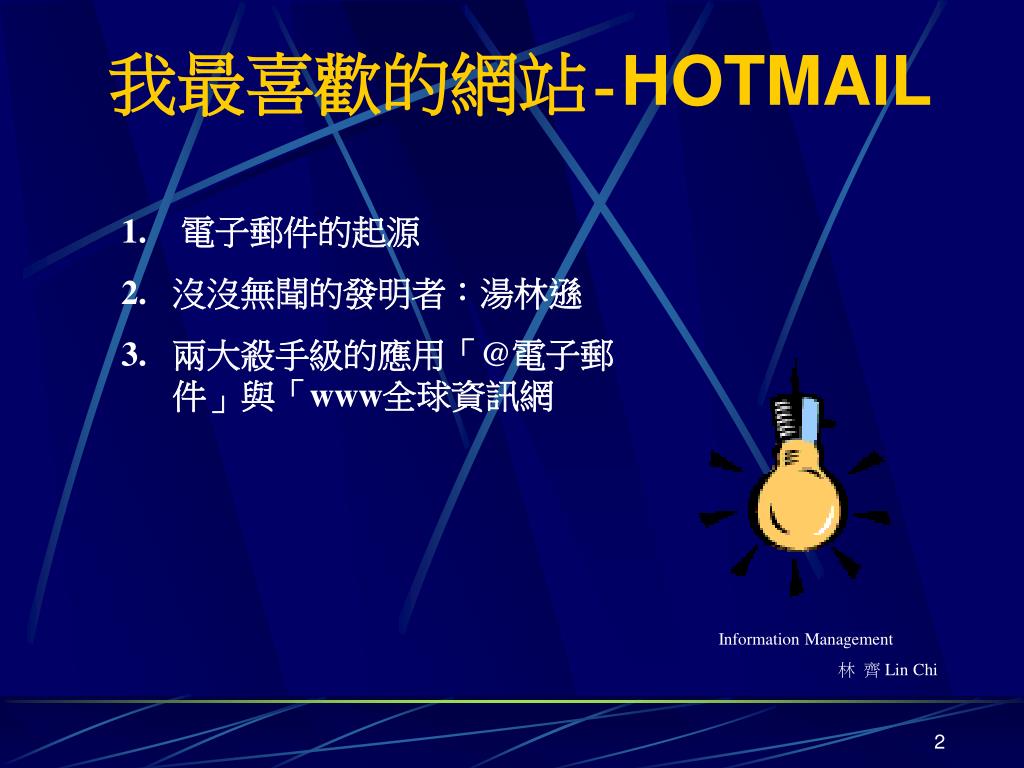 我最喜歡的網站-HOTMAIL

1. 電子郵件的起源
2. 沒沒無聞的發明者：湯林遜
3. 兩大殺手級的應用「@電子郵件」與「www全球資訊網

Information Management
林 齊 Lin Chi

2